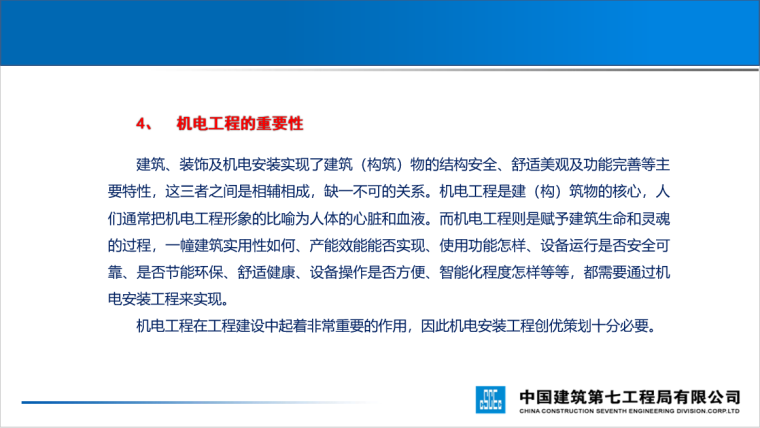 4、 机电工程的重要性

建筑、装饰及机电安装实现了建筑（构筑）物的结构安全、舒适美观及功能完善等主要特性，这三者之间是相辅相成，缺一不可的关系。机电工程是建（构）筑物的核心，人们通常把机电工程形象的比喻为人体的心脏和血液。而机电工程则是赋予建筑生命和灵魂的过程，一幢建筑实用性如何、产能效能能否实现、使用功能怎样、设备运行是否安全可靠、是否节能环保、舒适健康、设备操作是否方便、智能化程度怎样等等，都需要通过机电安装工程来实现。

机电工程在工程建设中起着非常重要的作用，因此机电安装工程创优策划十分必要。

中国建筑第七工程局有限公司
CHINA CONSTRUCTION SEVENTH ENGINEERING DIVISION.CORP.LTD